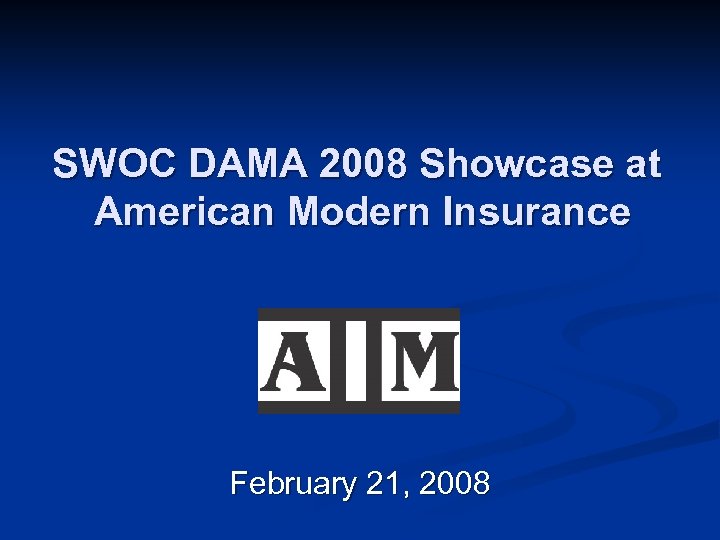 SWOC DAMA 2008 Showcase at American Modern Insurance

A M

February 21, 2008